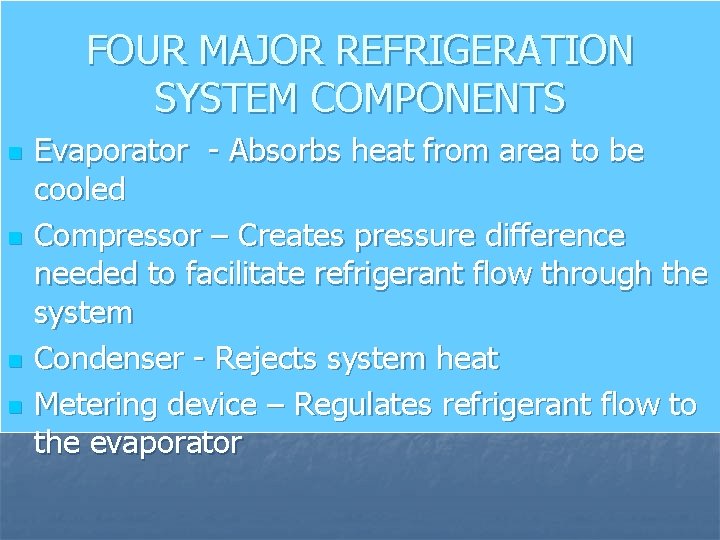 FOUR MAJOR REFRIGERATION SYSTEM COMPONENTS

- Evaporator - Absorbs heat from area to be cooled
- Compressor – Creates pressure difference needed to facilitate refrigerant flow through the system
- Condenser - Rejects system heat
- Metering device – Regulates refrigerant flow to the evaporator